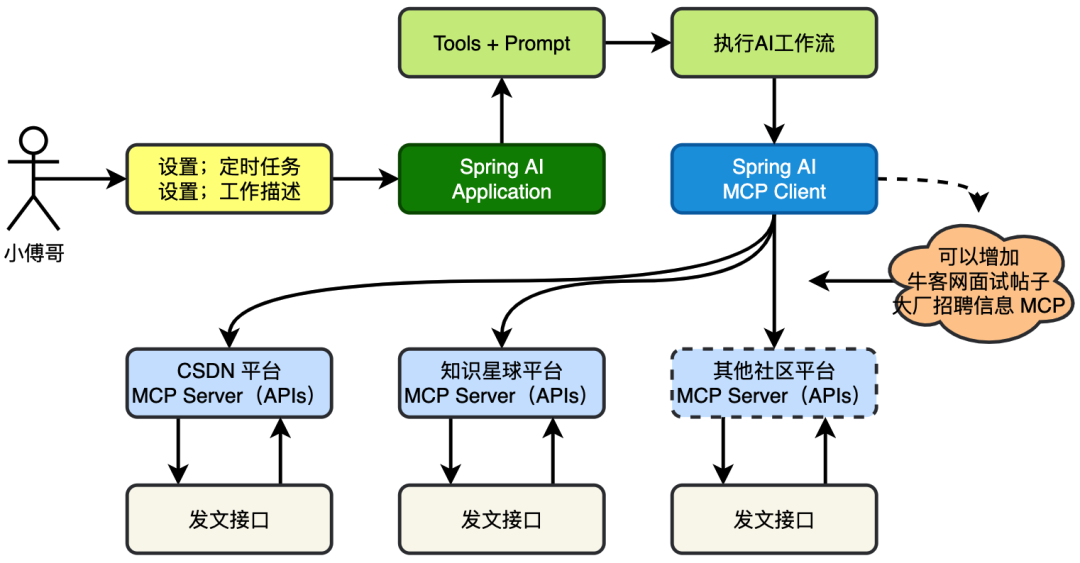 Tools + Prompt

执行AI工作流

小傅哥

设置；定时任务
设置；工作描述

Spring AI
Application

Spring AI
MCP Client

可以增加
牛客网面试帖子
大厂招聘信息 MCP

CSDN 平台
MCP Server（APIs）

知识星球平台
MCP Server（APIs）

其他社区平台
MCP Server（APIs）

发文接口

发文接口

发文接口